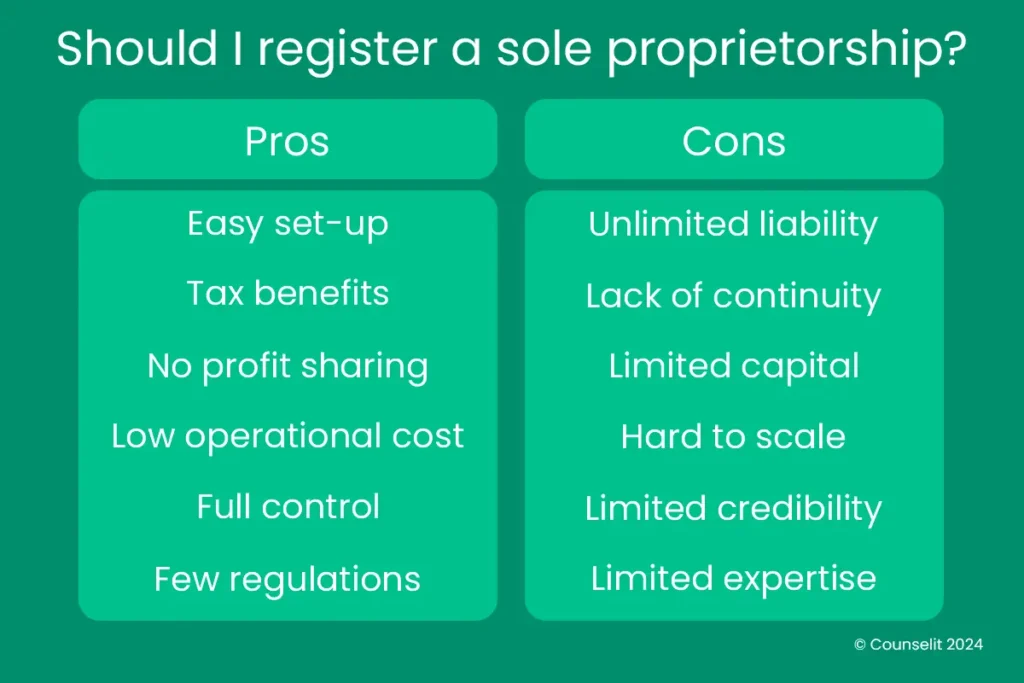 Should I register a sole proprietorship?

| Pros | Cons |
|---|---|
| Easy set-up | Unlimited liability |
| Tax benefits | Lack of continuity |
| No profit sharing | Limited capital |
| Low operational cost | Hard to scale |
| Full control | Limited credibility |
| Few regulations | Limited expertise |

© Counselit 2024